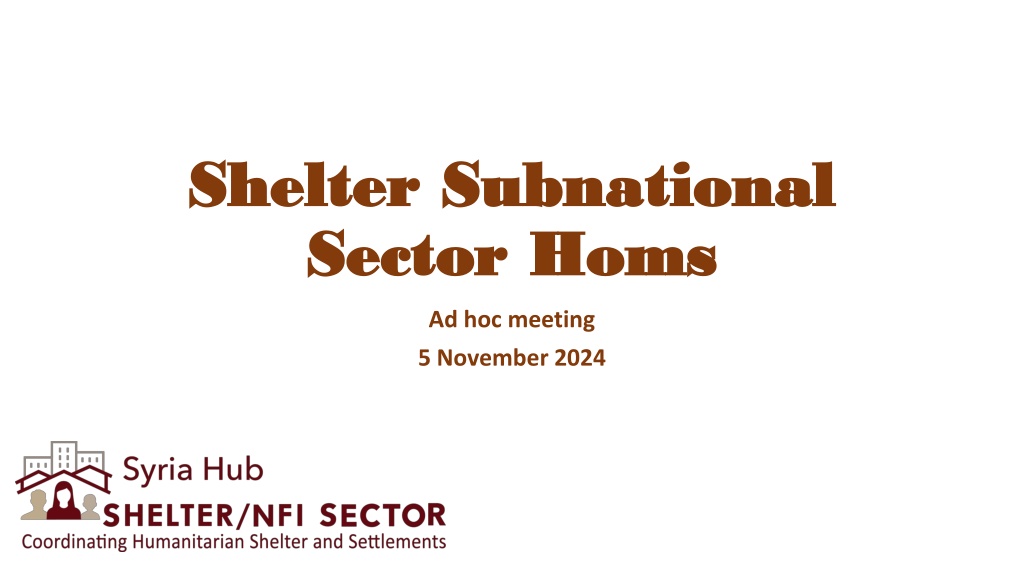 Shelter Subnational Sector Homs

Ad hoc meeting

5 November 2024

Syria Hub
SHELTER/NFI SECTOR
Coordinating Humanitarian Shelter and Settlements